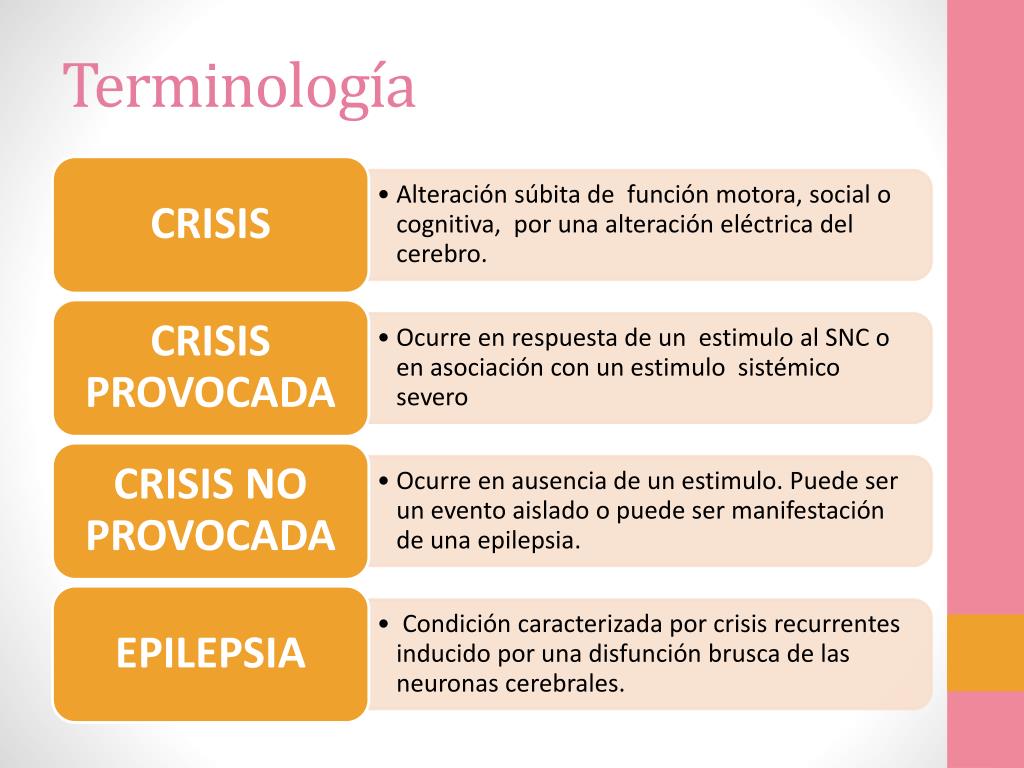 Terminología

CRISIS

• Alteración súbita de función motora, social o cognitiva, por una alteración eléctrica del cerebro.

CRISIS PROVOCADA

• Ocurre en respuesta de un estimulo al SNC o en asociación con un estimulo sistémico severo

CRISIS NO PROVOCADA

• Ocurre en ausencia de un estimulo. Puede ser un evento aislado o puede ser manifestación de una epilepsia.

EPILEPSIA

• Condición caracterizada por crisis recurrentes inducido por una disfunción brusca de las neuronas cerebrales.